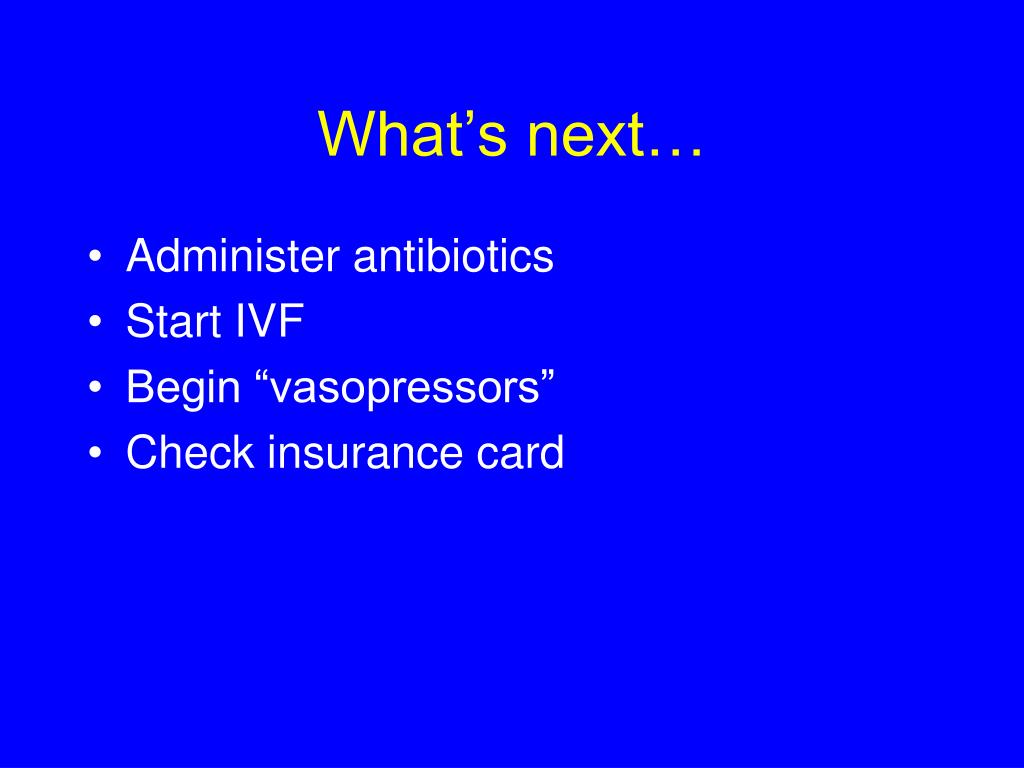 What’s next…

• Administer antibiotics
• Start IVF
• Begin “vasopressors”
• Check insurance card